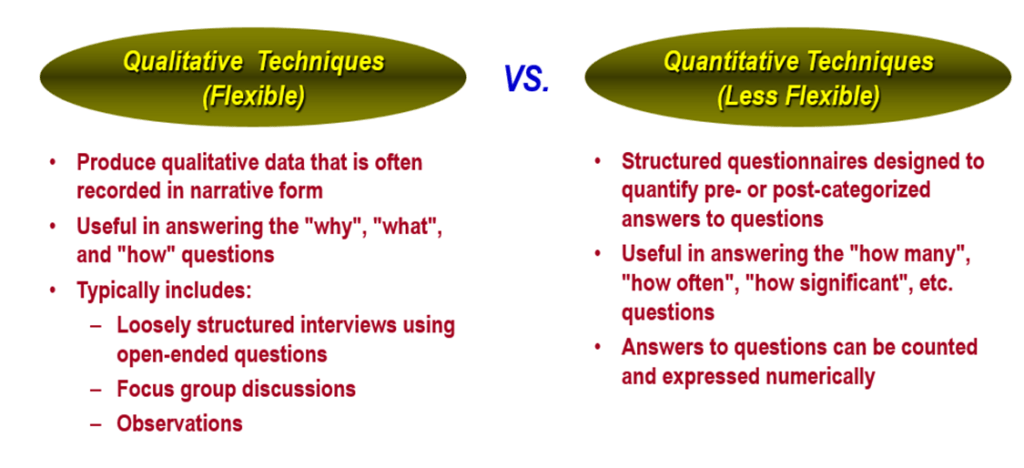 Qualitative Techniques
(Flexible)

VS.

Quantitative Techniques
(Less Flexible)

• Produce qualitative data that is often recorded in narrative form
• Useful in answering the "why", "what", and "how" questions
• Typically includes:
– Loosely structured interviews using open-ended questions
– Focus group discussions
– Observations

• Structured questionnaires designed to quantify pre- or post-categorized answers to questions
• Useful in answering the "how many", "how often", "how significant", etc. questions
• Answers to questions can be counted and expressed numerically